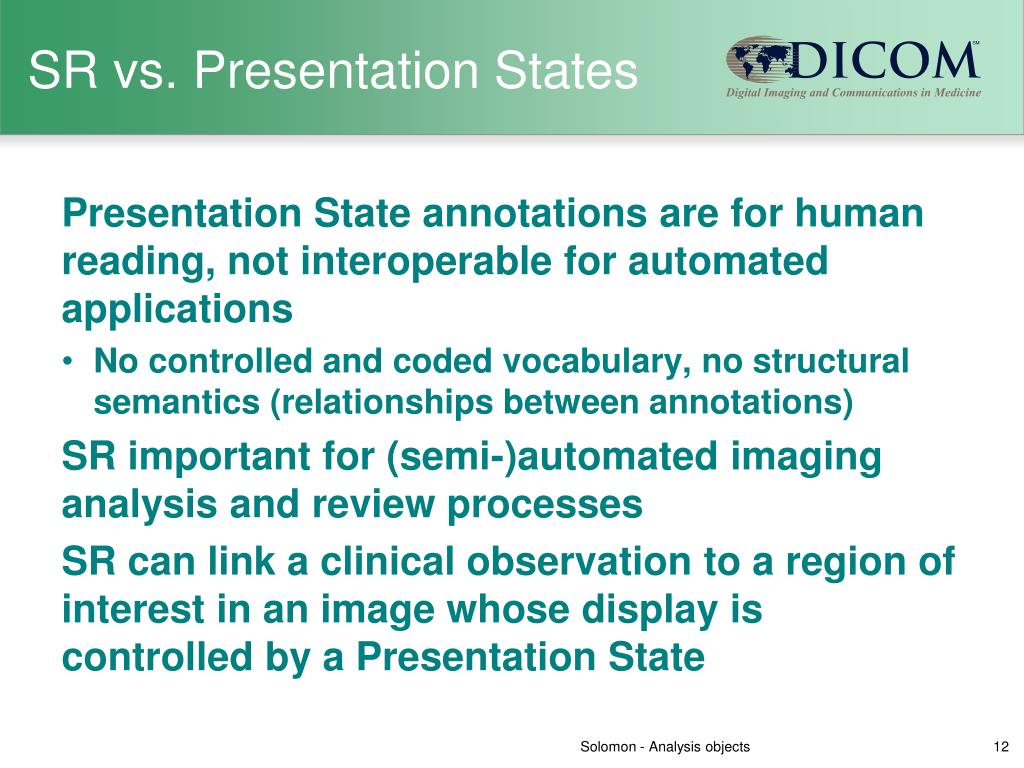 SR vs. Presentation States

DICOM℠
Digital Imaging and Communications in Medicine

Presentation State annotations are for human reading, not interoperable for automated applications

• No controlled and coded vocabulary, no structural semantics (relationships between annotations)

SR important for (semi-)automated imaging analysis and review processes

SR can link a clinical observation to a region of interest in an image whose display is controlled by a Presentation State

Solomon - Analysis objects

12